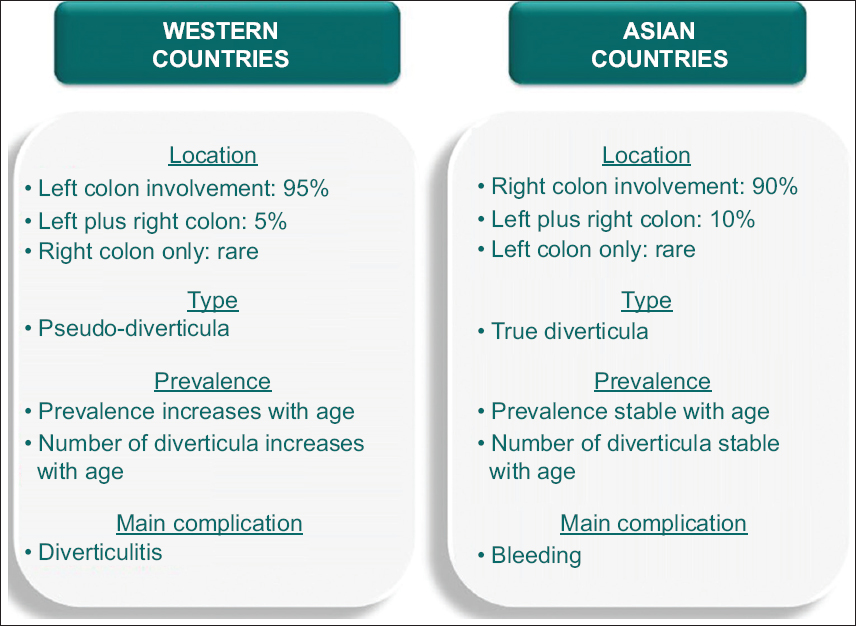 WESTERN COUNTRIES

Location
• Left colon involvement: 95%
• Left plus right colon: 5%
• Right colon only: rare

Type
• Pseudo-diverticula

Prevalence
• Prevalence increases with age
• Number of diverticula increases with age

Main complication
• Diverticulitis

ASIAN COUNTRIES

Location
• Right colon involvement: 90%
• Left plus right colon: 10%
• Left colon only: rare

Type
• True diverticula

Prevalence
• Prevalence stable with age
• Number of diverticula stable with age

Main complication
• Bleeding